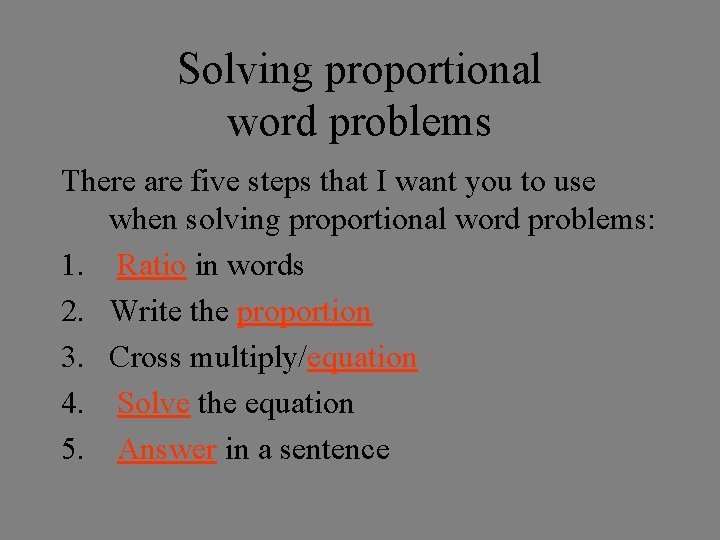 Solving proportional word problems

There are five steps that I want you to use when solving proportional word problems:

1. Ratio in words
2. Write the proportion
3. Cross multiply/equation
4. Solve the equation
5. Answer in a sentence